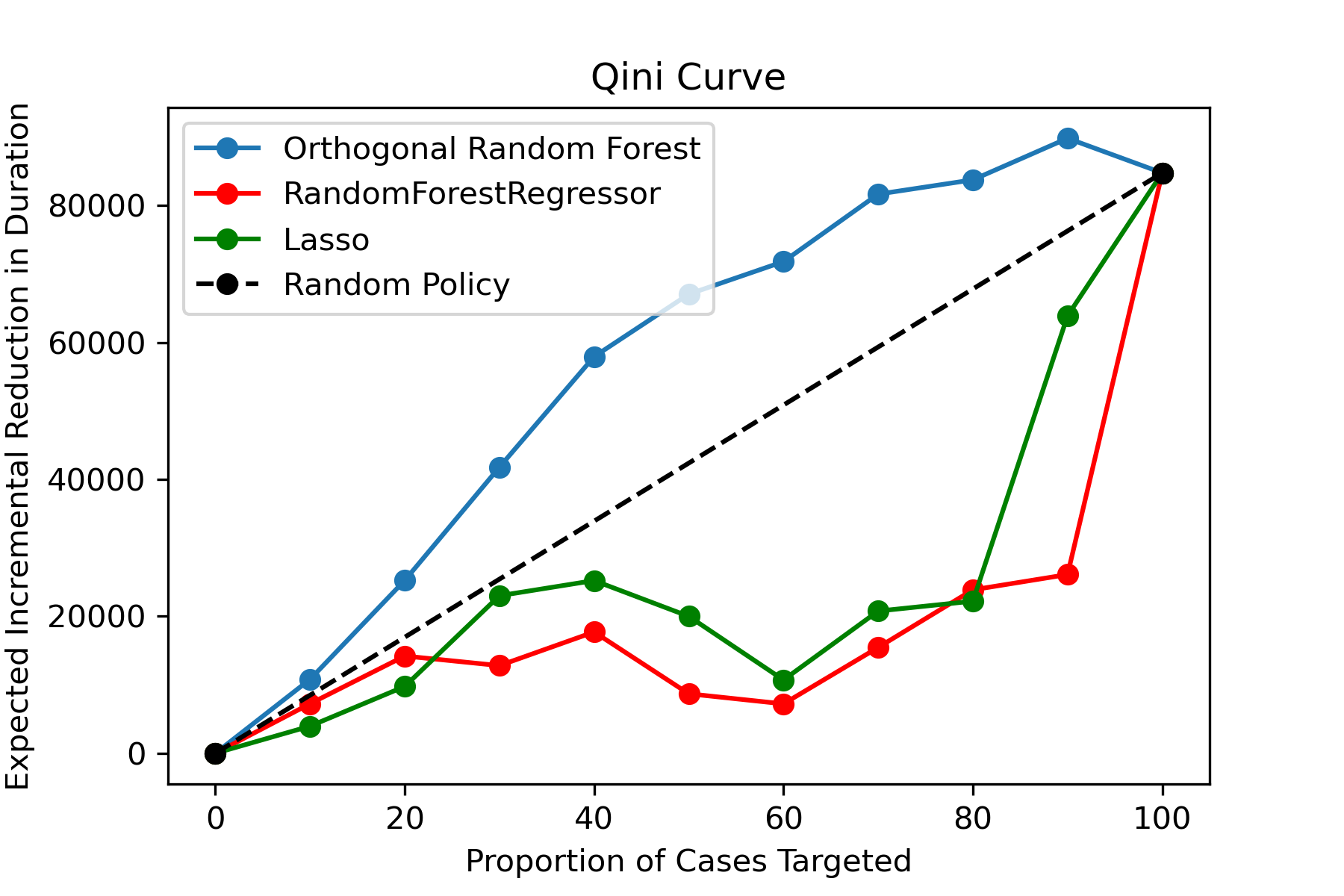 Qini Curve

Orthogonal Random Forest
RandomForestRegressor
Lasso
Random Policy

Expected Incremental Reduction in Duration

80000
60000
40000
20000
0

0
20
40
60
80
100

Proportion of Cases Targeted